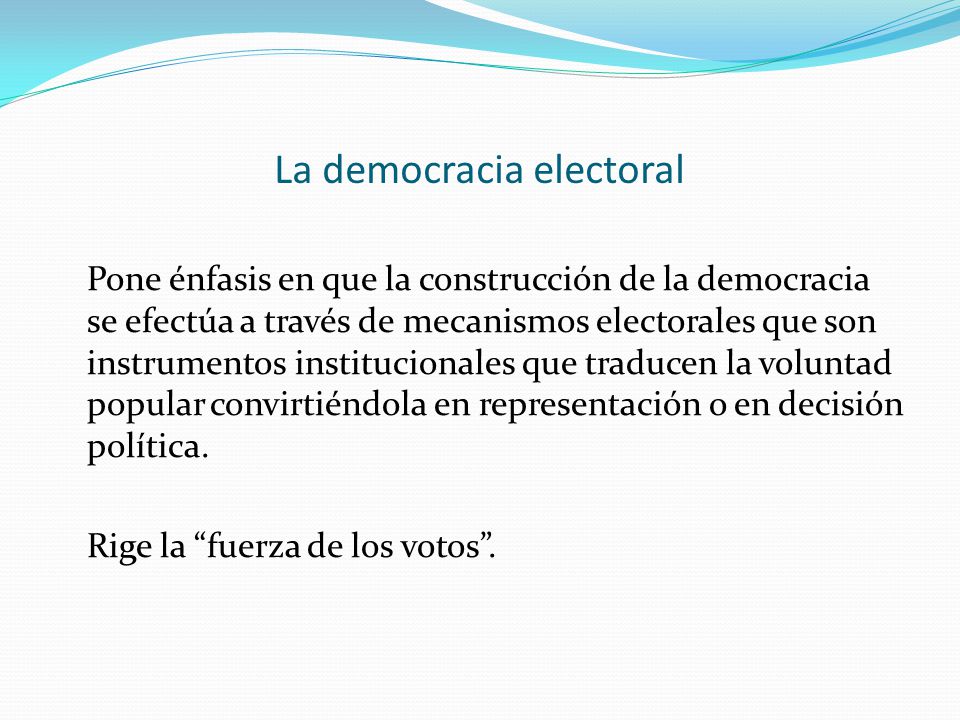 La democracia electoral

Pone énfasis en que la construcción de la democracia se efectúa a través de mecanismos electorales que son instrumentos institucionales que traducen la voluntad popular convirtiéndola en representación o en decisión política.

Rige la “fuerza de los votos”.